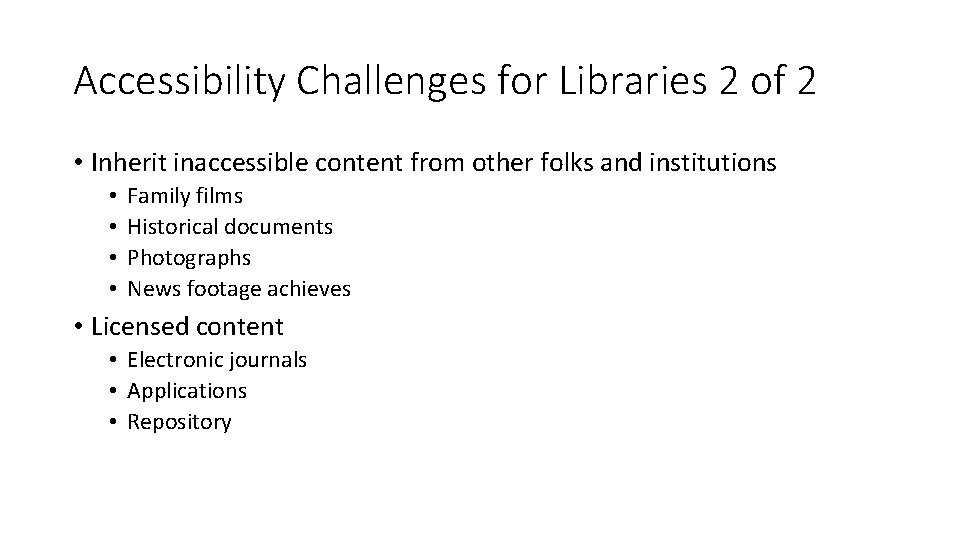 Accessibility Challenges for Libraries 2 of 2

• Inherit inaccessible content from other folks and institutions
  • Family films
  • Historical documents
  • Photographs
  • News footage achieves
• Licensed content
  • Electronic journals
  • Applications
  • Repository